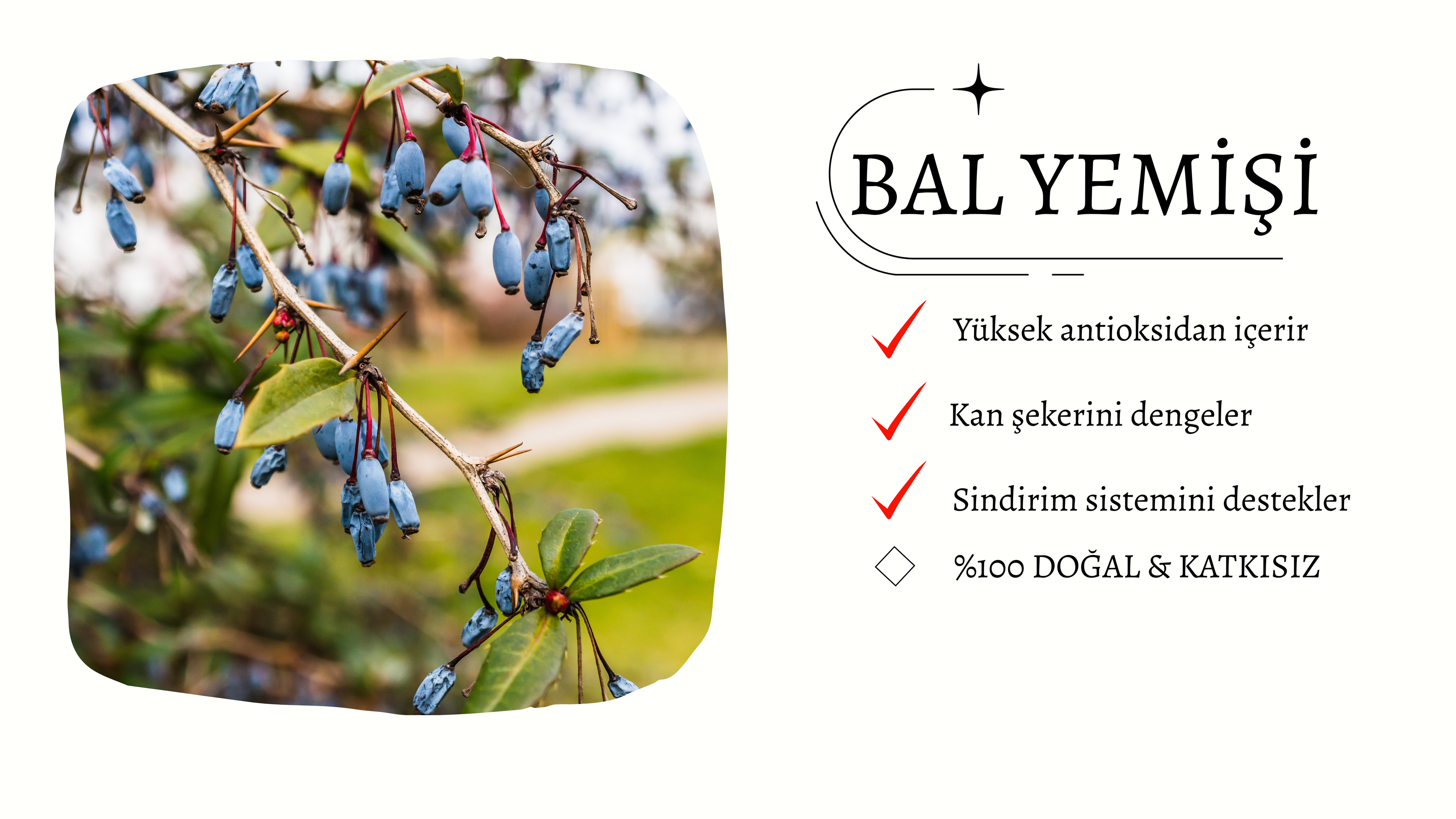 BAL YEMİŞİ

Yüksek antioksidan içerir

Kan şekerini dengeler

Sindirim sistemini destekler

%100 DOĞAL & KATKISIZ